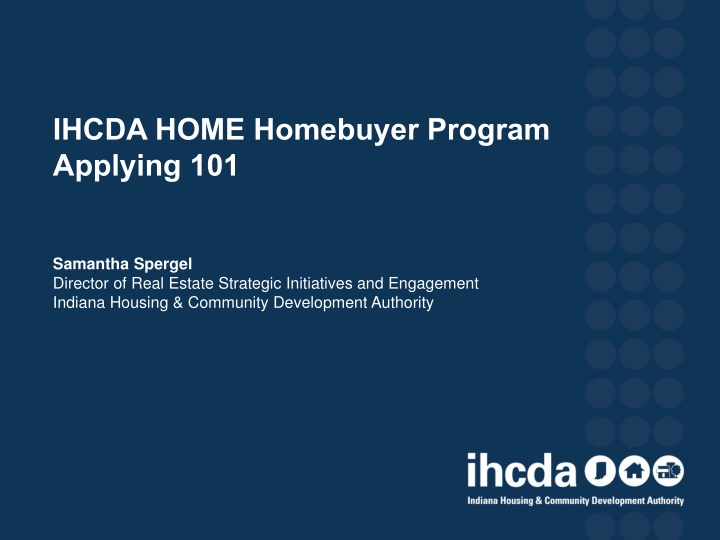 IHCDA HOME Homebuyer Program
Applying 101

Samantha Spergel
Director of Real Estate Strategic Initiatives and Engagement
Indiana Housing & Community Development Authority

ihcda
Indiana Housing & Community Development Authority